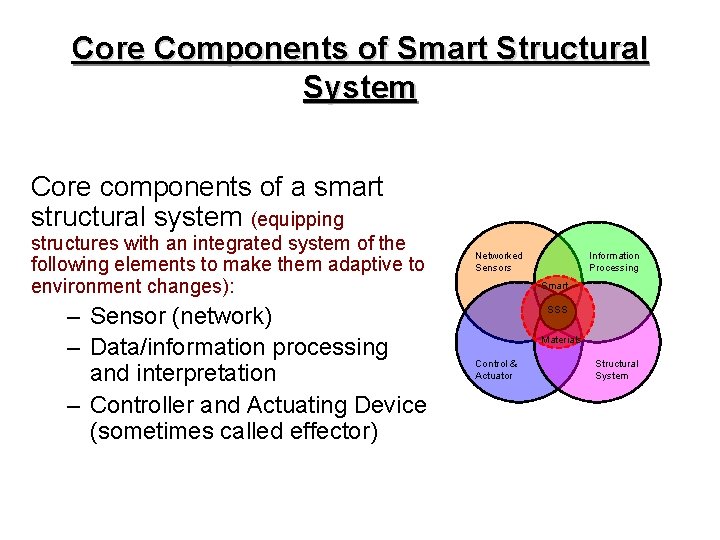 Core Components of Smart Structural System

Core components of a smart structural system (equipping structures with an integrated system of the following elements to make them adaptive to environment changes):

– Sensor (network)
– Data/information processing and interpretation
– Controller and Actuating Device (sometimes called effector)

Networked Sensors

Information Processing

Smart

SSS

Materials

Control & Actuator

Structural System